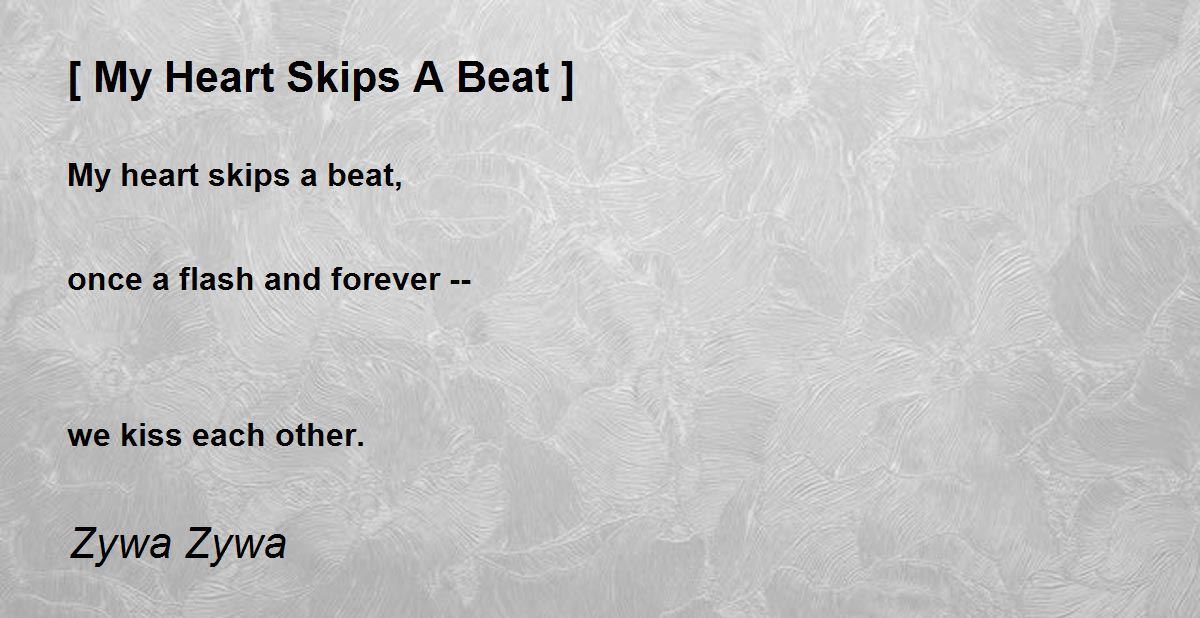 [ My Heart Skips A Beat ]

My heart skips a beat,

once a flash and forever --

we kiss each other.

Zywa Zywa